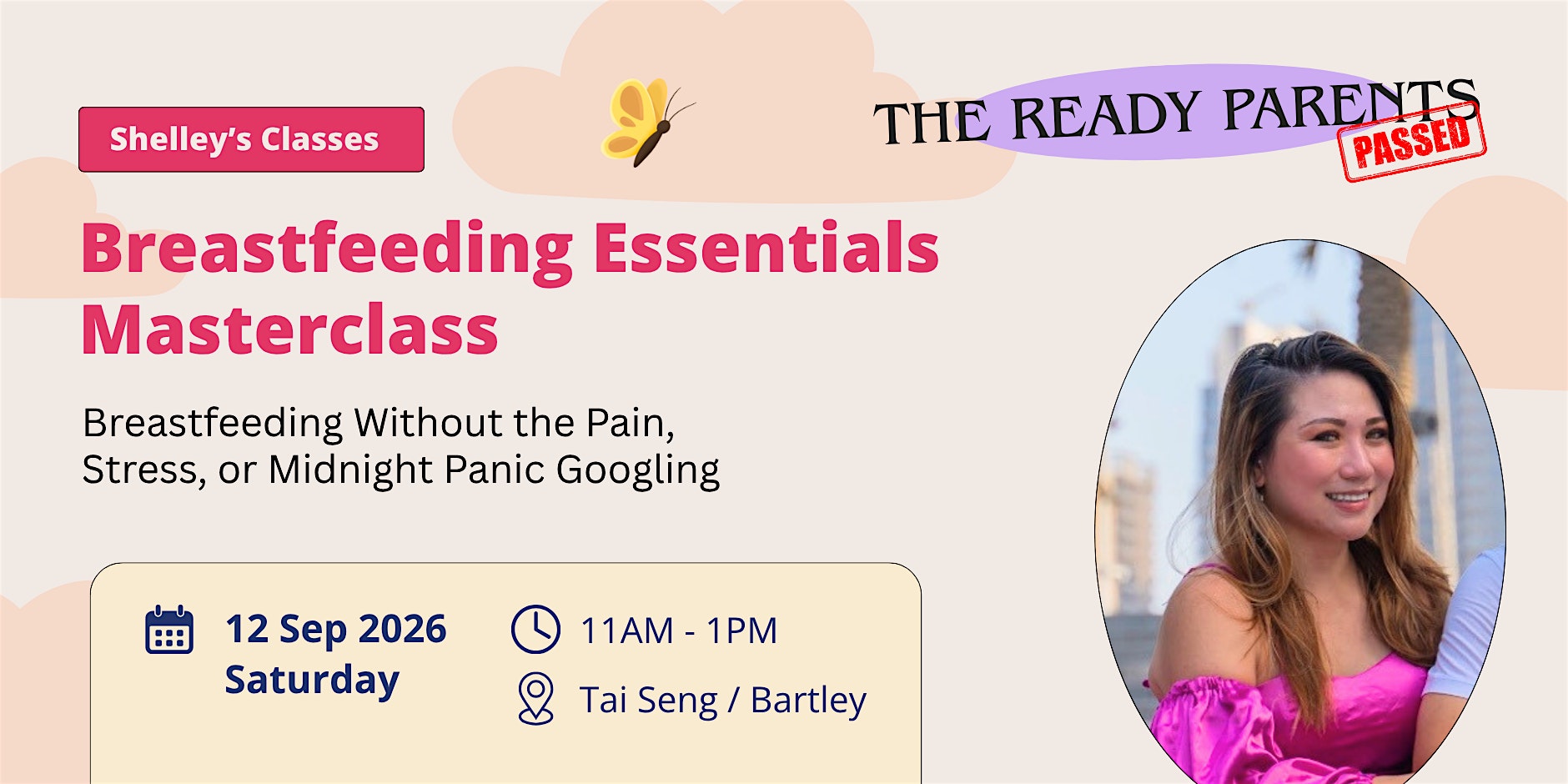 Shelley's Classes

THE READY PARENTS
PASSED

Breastfeeding Essentials Masterclass

Breastfeeding Without the Pain, Stress, or Midnight Panic Googling

12 Sep 2026
Saturday

11AM - 1PM

Tai Seng / Bartley